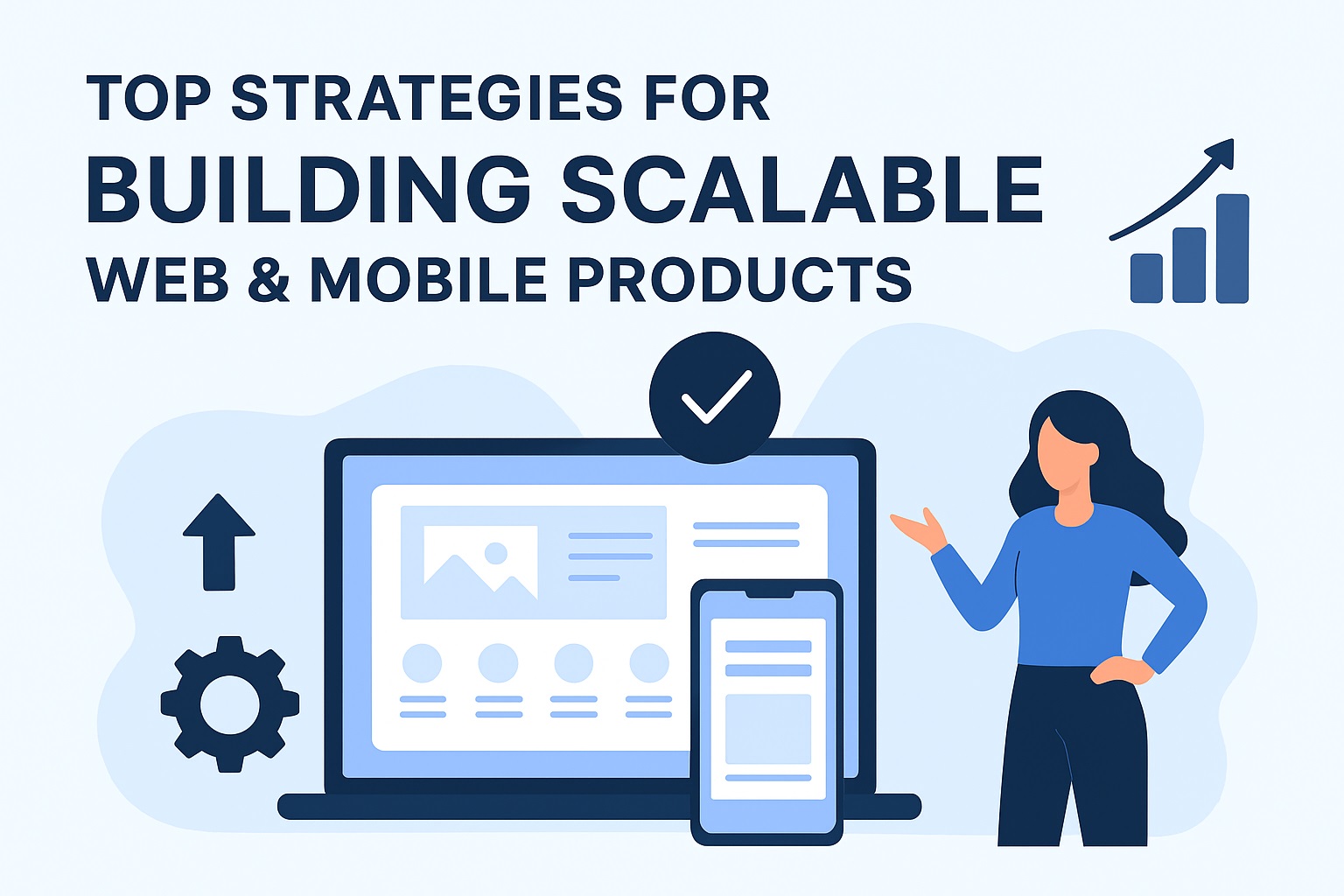 TOP STRATEGIES FOR
BUILDING SCALABLE
WEB & MOBILE PRODUCTS